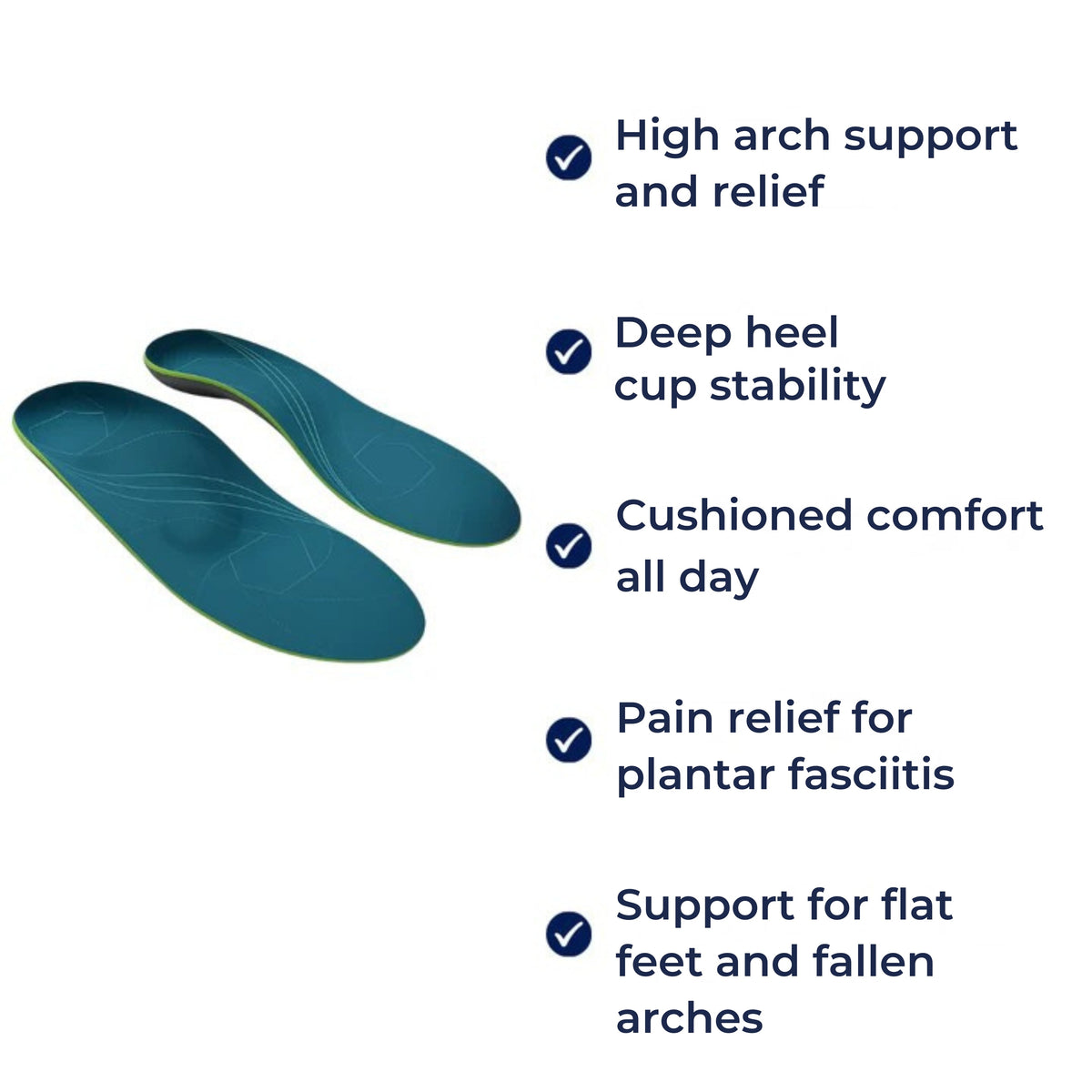 High arch support and relief

Deep heel cup stability

Cushioned comfort all day

Pain relief for plantar fasciitis

Support for flat feet and fallen arches